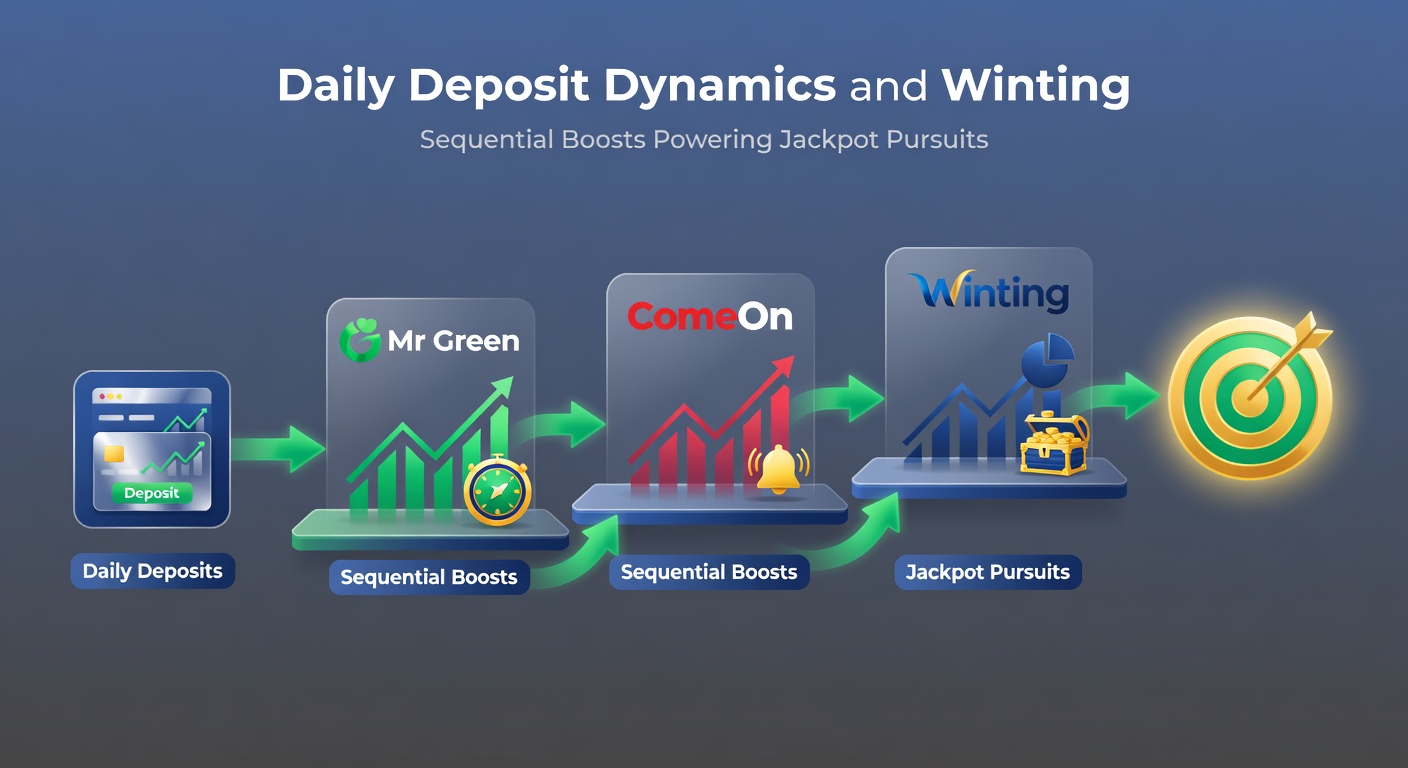 Daily Deposit Dynamics and Winting

Sequential Boosts Powering Jackpot Pursuits

Deposit

Daily Deposits

Mr Green

Sequential Boosts

ComeOn

Sequential Boosts

Winting

Jackpot Pursuits